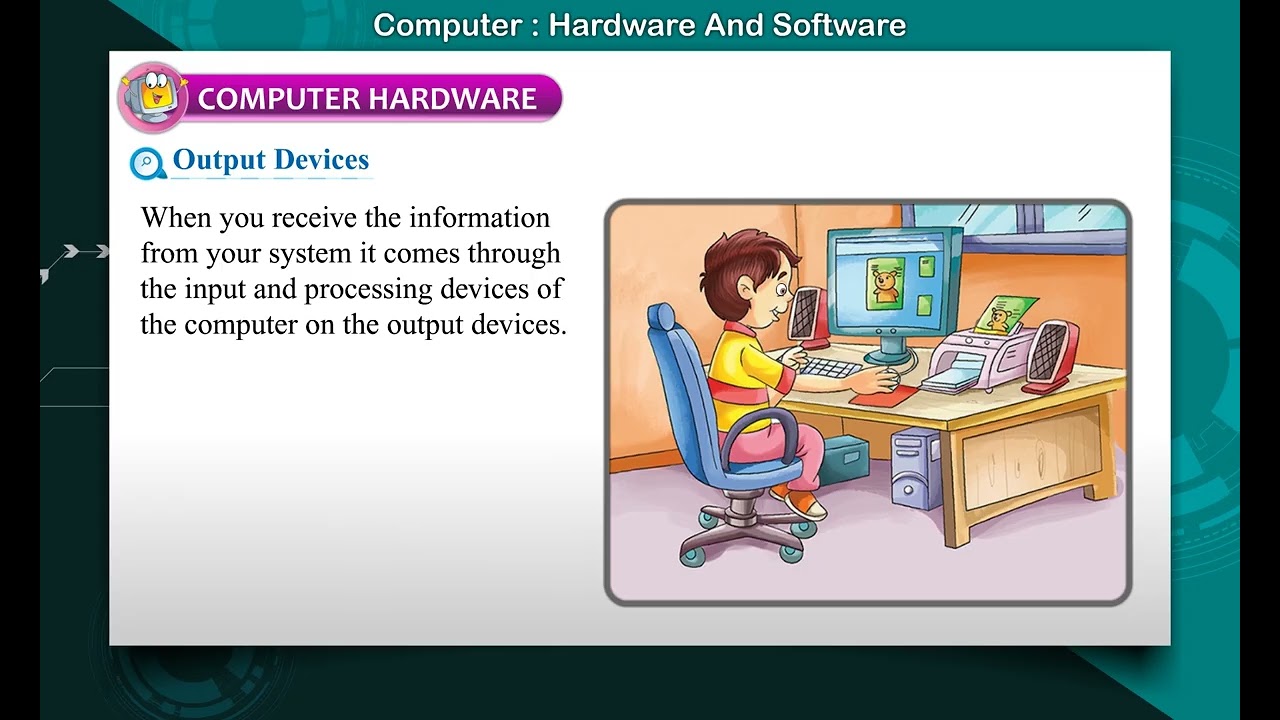 Computer : Hardware And Software

COMPUTER HARDWARE

Output Devices

When you receive the information from your system it comes through the input and processing devices of the computer on the output devices.